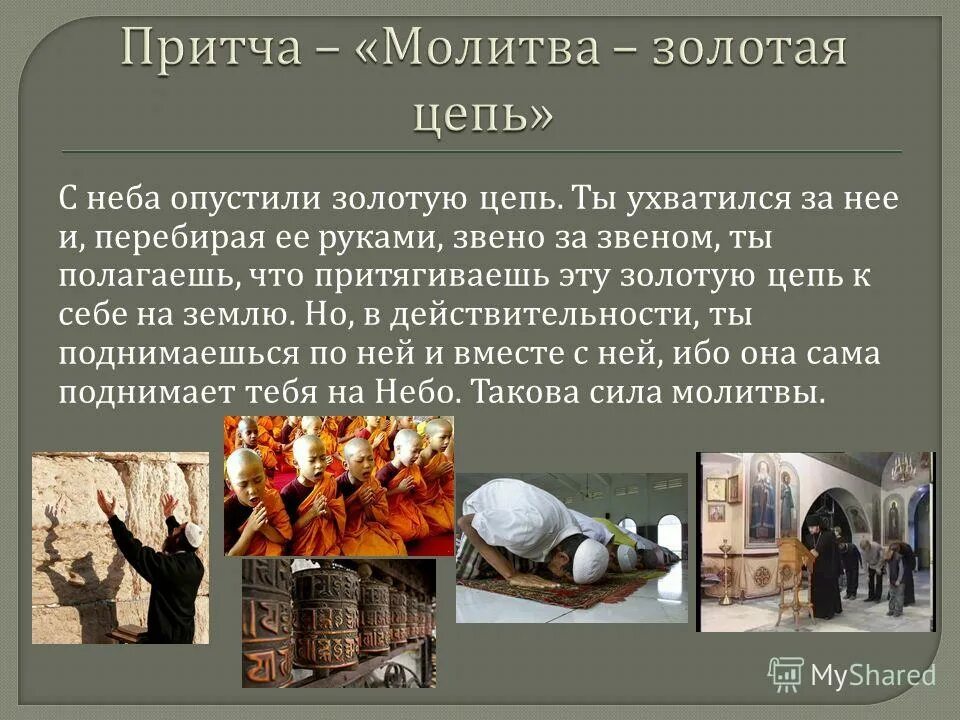 Притча – «Молитва – золотая цепь»

С неба опустили золотую цепь. Ты ухватился за нее и, перебирая ее руками, звено за звеном, ты полагаешь, что притягиваешь эту золотую цепь к себе на землю. Но, в действительности, ты поднимаешься по ней и вместе с ней, ибо она сама поднимает тебя на Небо. Такова сила молитвы.

MyShared